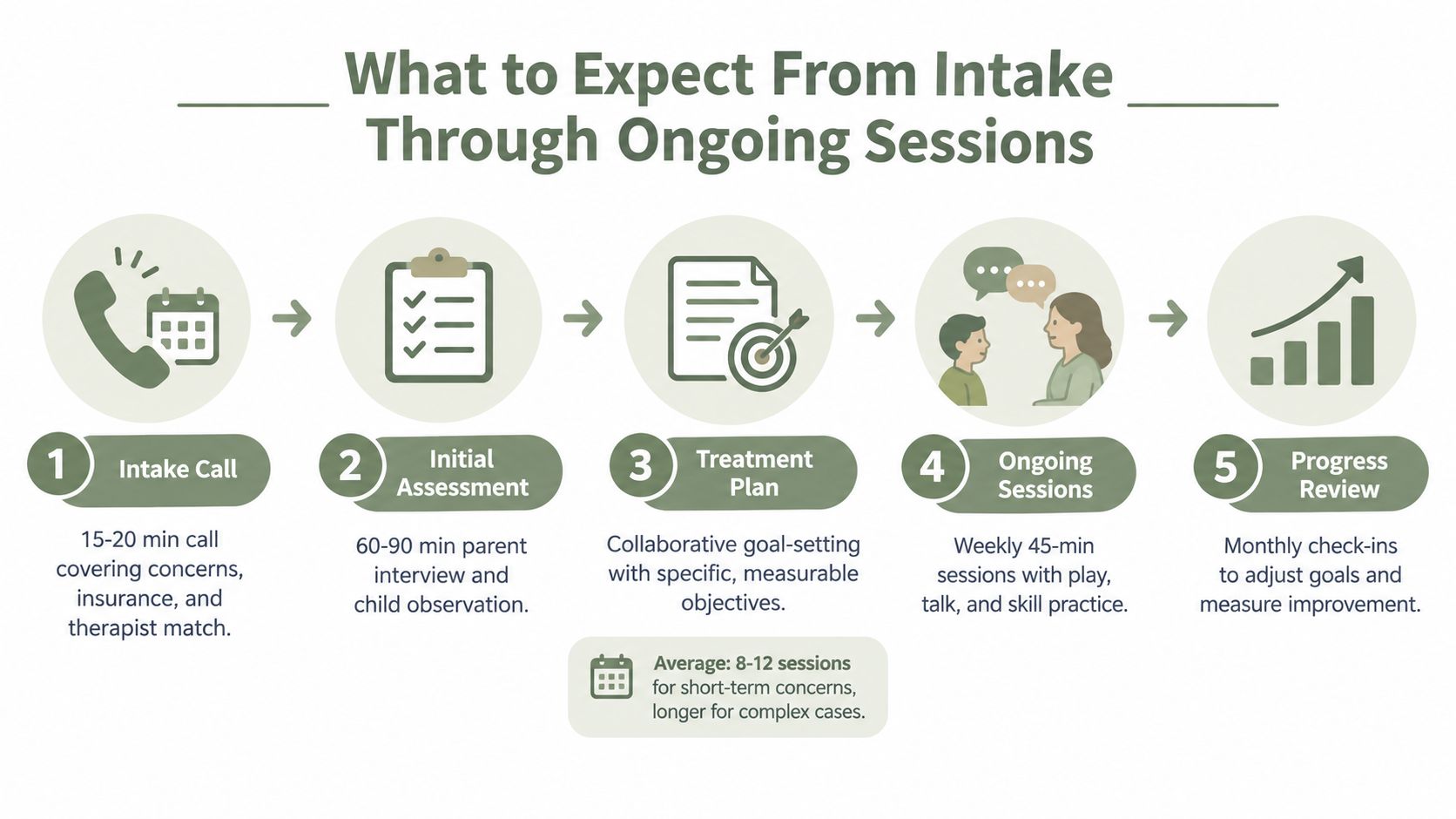 What to Expect From Intake Through Ongoing Sessions

1 Intake Call

15-20 min call covering concerns, insurance, and therapist match.

2 Initial Assessment

60-90 min parent interview and child observation.

3 Treatment Plan

Collaborative goal-setting with specific, measurable objectives.

4 Ongoing Sessions

Weekly 45-min sessions with play, talk, and skill practice.

5 Progress Review

Monthly check-ins to adjust goals and measure improvement.

Average: 8-12 sessions for short-term concerns, longer for complex cases.